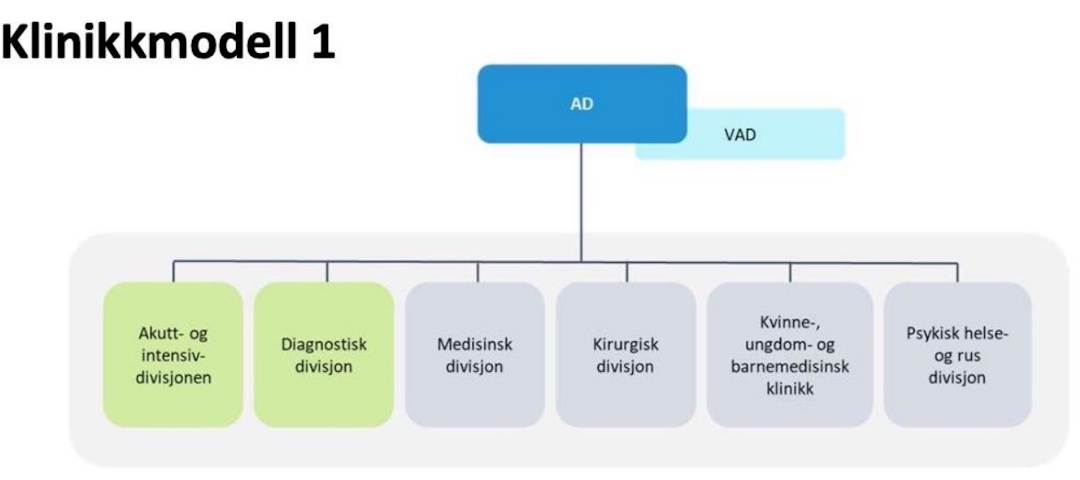 Klinikkmodell 1

AD

VAD

Akutt- og intensiv-divisjonen

Diagnostisk divisjon

Medisinsk divisjon

Kirurgisk divisjon

Kvinne-, ungdom- og barnemedisinsk klinikk

Psykisk helse- og rus divisjon